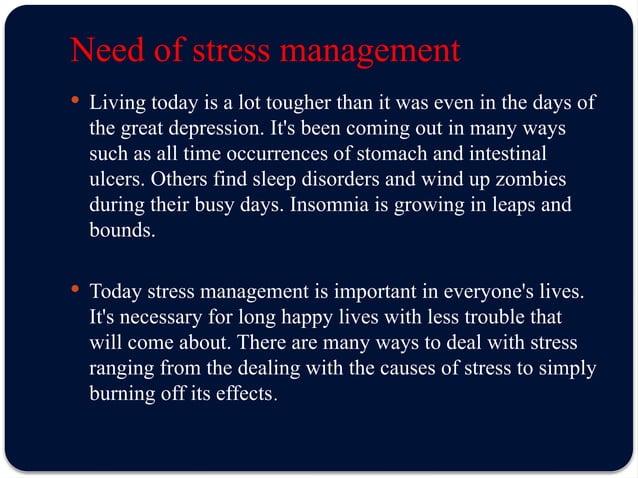 Need of stress management

• Living today is a lot tougher than it was even in the days of the great depression. It's been coming out in many ways such as all time occurrences of stomach and intestinal ulcers. Others find sleep disorders and wind up zombies during their busy days. Insomnia is growing in leaps and bounds.

• Today stress management is important in everyone's lives. It's necessary for long happy lives with less trouble that will come about. There are many ways to deal with stress ranging from the dealing with the causes of stress to simply burning off its effects.